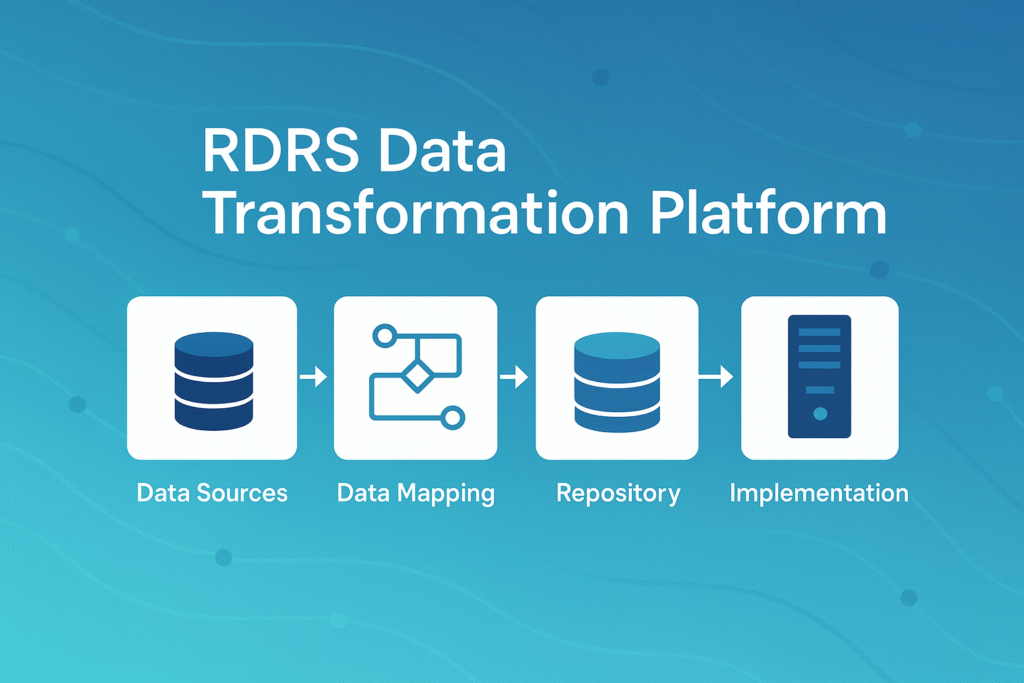 RDRS Data Transformation Platform

Data Sources

Data Mapping

Repository

Implementation